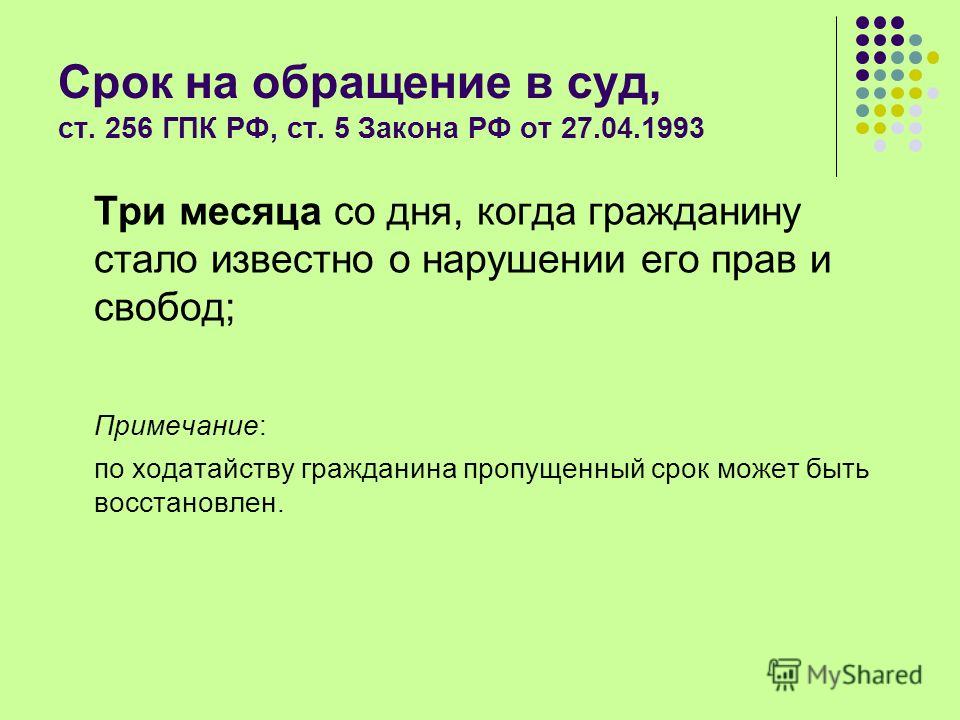 Срок на обращение в суд, ст. 256 ГПК РФ, ст. 5 Закона РФ от 27.04.1993

Три месяца со дня, когда гражданину стало известно о нарушении его прав и свобод;

Примечание:

по ходатайству гражданина пропущенный срок может быть восстановлен.

MyShared